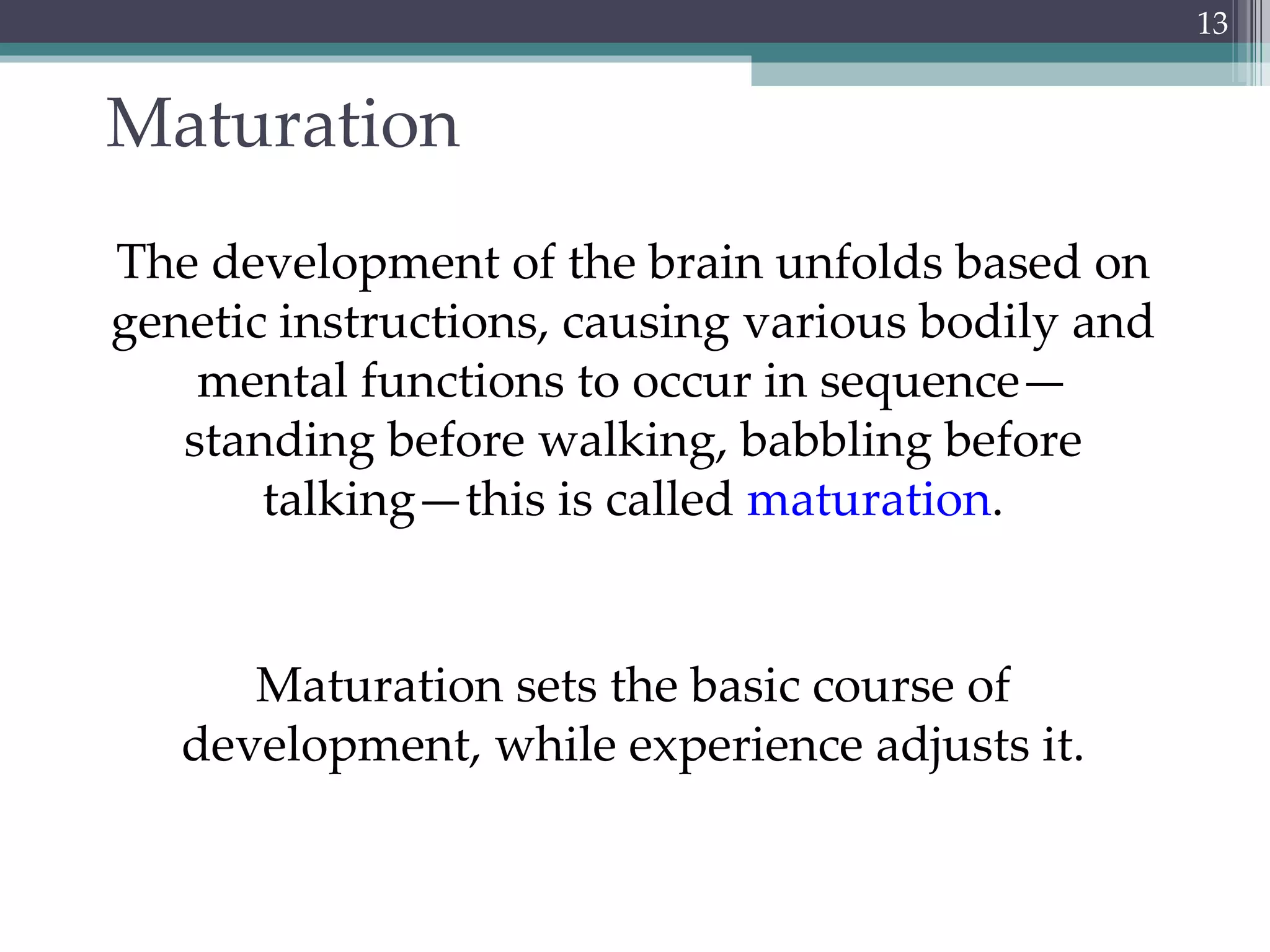 13

Maturation

The development of the brain unfolds based on genetic instructions, causing various bodily and mental functions to occur in sequence—standing before walking, babbling before talking—this is called maturation.

Maturation sets the basic course of development, while experience adjusts it.